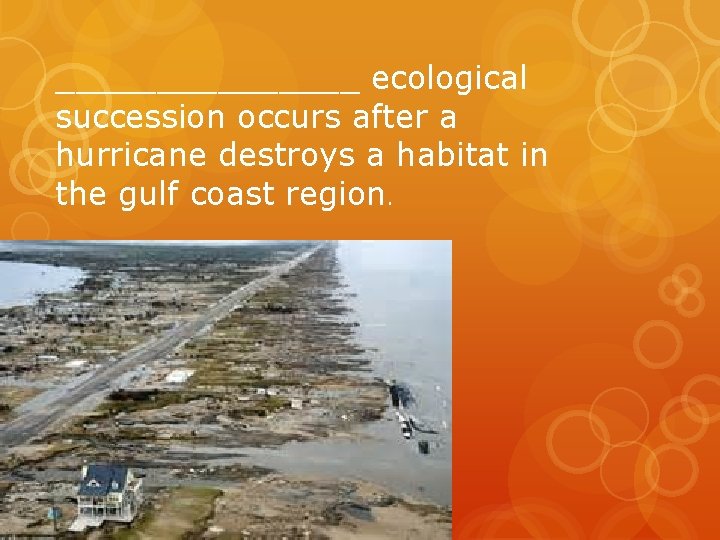 ________________ ecological succession occurs after a hurricane destroys a habitat in the gulf coast region.